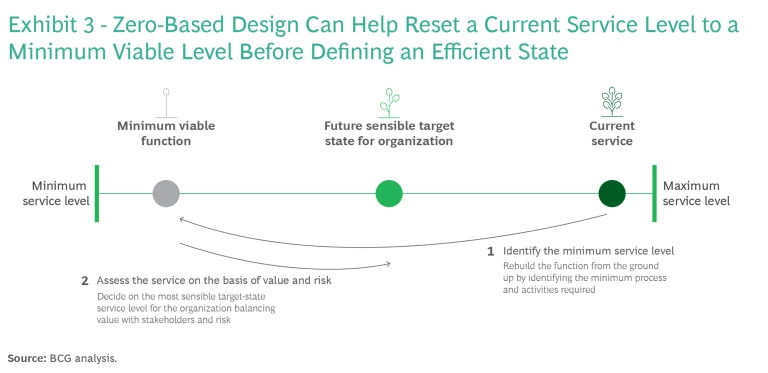 Exhibit 3 - Zero-Based Design Can Help Reset a Current Service Level to a Minimum Viable Level Before Defining an Efficient State

Minimum viable function

Future sensible target state for organization

Current service

Minimum service level

Maximum service level

1 Identify the minimum service level
Rebuild the function from the ground up by identifying the minimum process and activities required

2 Assess the service on the basis of value and risk
Decide on the most sensible target-state service level for the organization balancing value with stakeholders and risk

Source: BCG analysis.